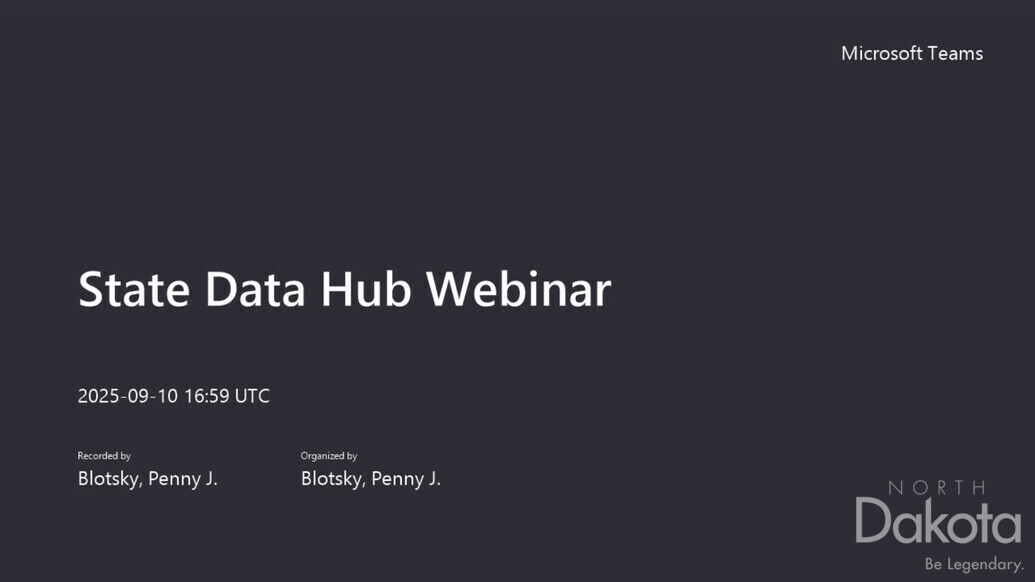 Microsoft Teams

State Data Hub Webinar

2025-09-10 16:59 UTC

Recorded by
Blotsky, Penny J.

Organized by
Blotsky, Penny J.

NORTH
Dakota
Be Legendary.